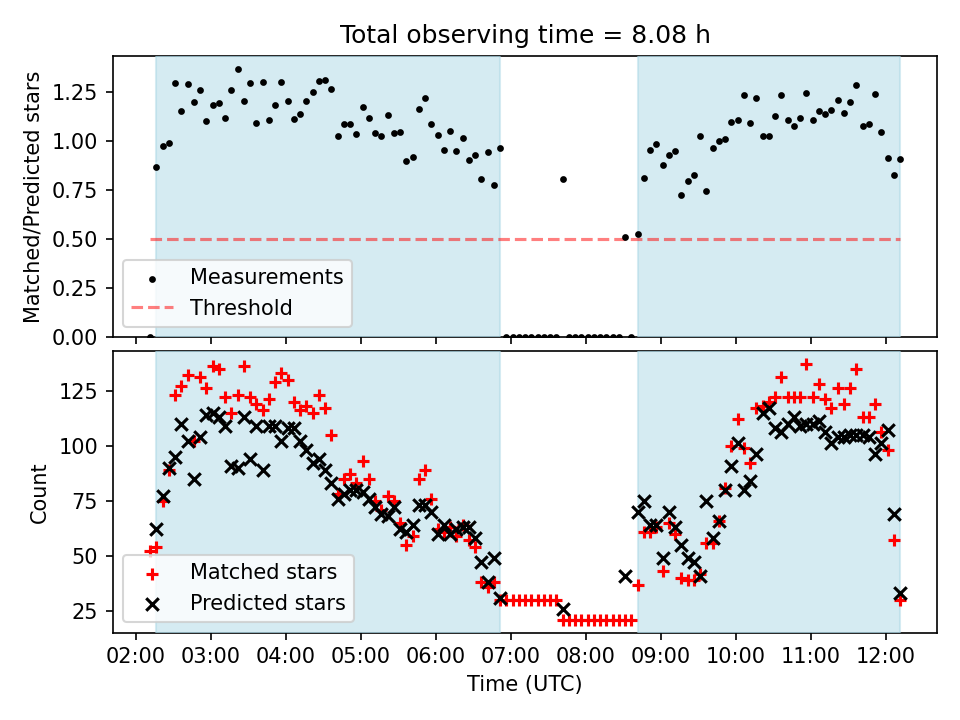 Total observing time = 8.08 h

Matched/Predicted stars

1.25
1.00
0.75
0.50
0.25
0.00

Measurements
Threshold

Count

125
100
75
50
25

Matched stars
Predicted stars

02:00 03:00 04:00 05:00 06:00 07:00 08:00 09:00 10:00 11:00 12:00

Time (UTC)